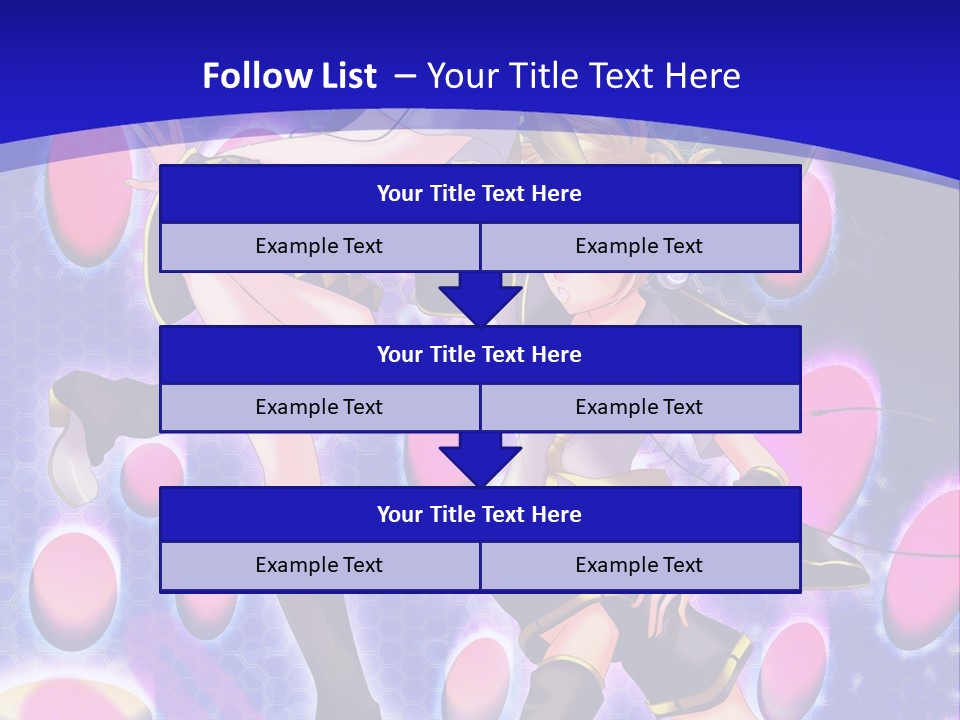 Follow List – Your Title Text Here

Your Title Text Here

Example Text

Example Text

Your Title Text Here

Example Text

Example Text

Your Title Text Here

Example Text

Example Text